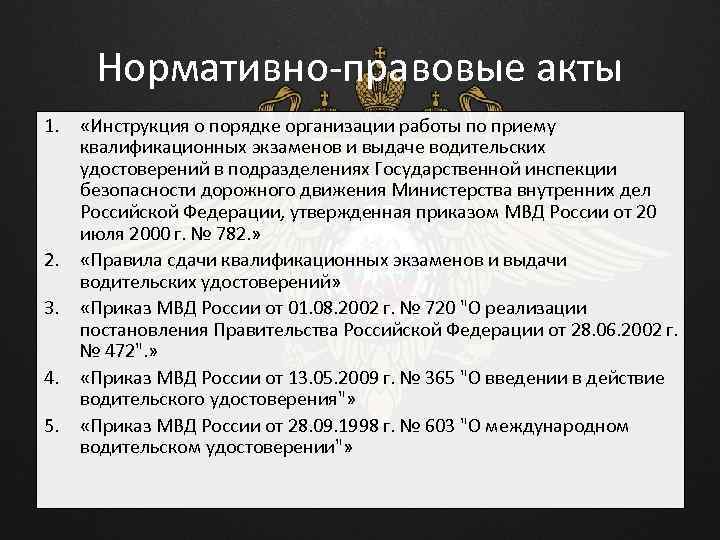 Нормативно-правовые акты

1. «Инструкция о порядке организации работы по приему квалификационных экзаменов и выдаче водительских удостоверений в подразделениях Государственной инспекции безопасности дорожного движения Министерства внутренних дел Российской Федерации, утвержденная приказом МВД России от 20 июля 2000 г. № 782.»
2. «Правила сдачи квалификационных экзаменов и выдачи водительских удостоверений»
3. «Приказ МВД России от 01.08.2002 г. № 720 "О реализации постановления Правительства Российской Федерации от 28.06.2002 г. № 472".»
4. «Приказ МВД России от 13.05.2009 г. № 365 "О введении в действие водительского удостоверения"»
5. «Приказ МВД России от 28.09.1998 г. № 603 "О международном водительском удостоверении"»